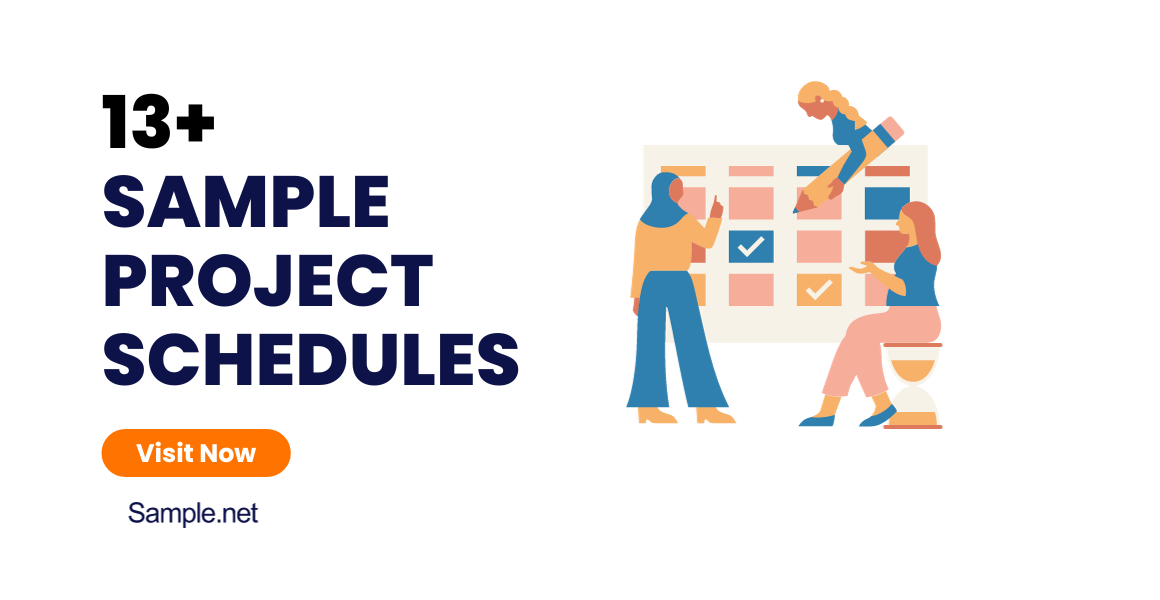 13+
SAMPLE
PROJECT
SCHEDULES

Visit Now

Sample.net